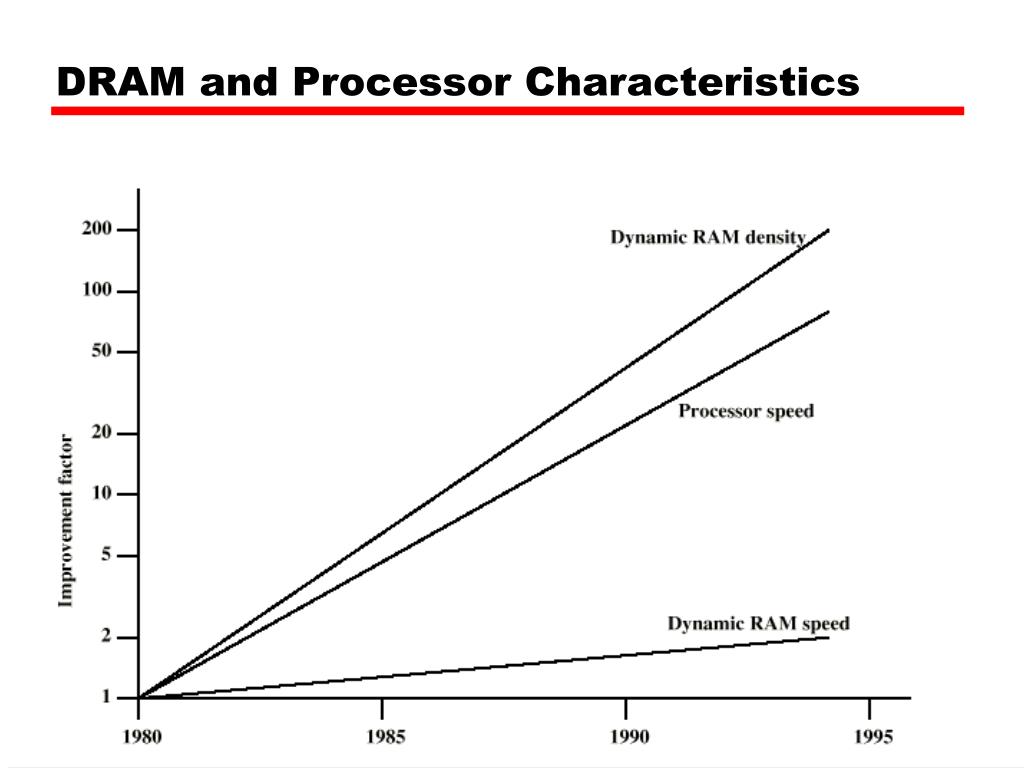 DRAM and Processor Characteristics

Improvement factor

200
100
50
20
10
5
2
1

Dynamic RAM density
Processor speed
Dynamic RAM speed

1980
1985
1990
1995